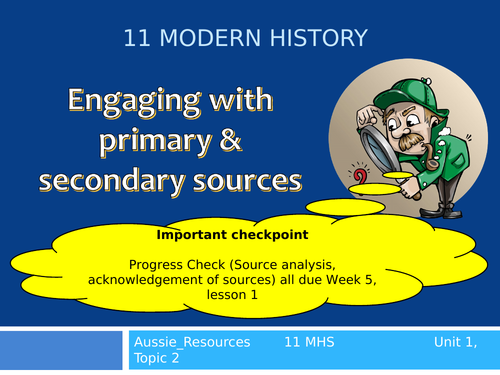 11 MODERN HISTORY

Engaging with primary & secondary sources

Important checkpoint

Progress Check (Source analysis, acknowledgement of sources) all due Week 5, lesson 1

Aussie_Resources 11 MHS Unit 1, Topic 2